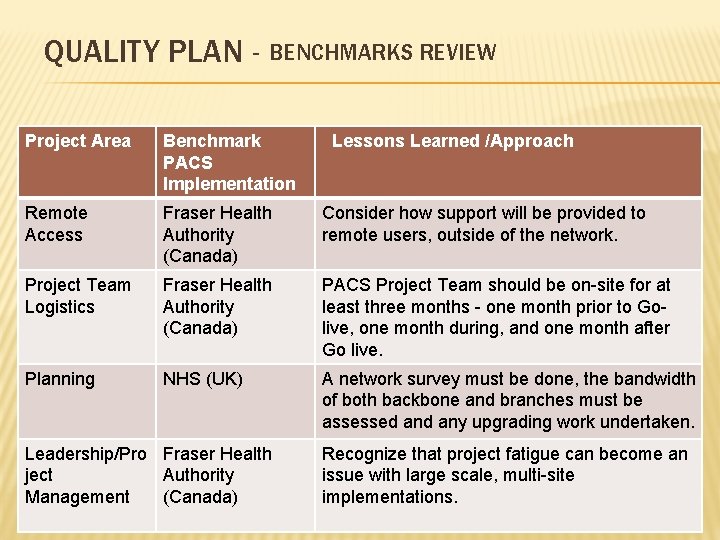 QUALITY PLAN - BENCHMARKS REVIEW

| Project Area | Benchmark PACS Implementation | Lessons Learned /Approach |
|---|---|---|
| Remote Access | Fraser Health Authority (Canada) | Consider how support will be provided to remote users, outside of the network. |
| Project Team Logistics | Fraser Health Authority (Canada) | PACS Project Team should be on-site for at least three months - one month prior to Go-live, one month during, and one month after Go live. |
| Planning | NHS (UK) | A network survey must be done, the bandwidth of both backbone and branches must be assessed and any upgrading work undertaken. |
| Leadership/Project Management | Fraser Health Authority (Canada) | Recognize that project fatigue can become an issue with large scale, multi-site implementations. |